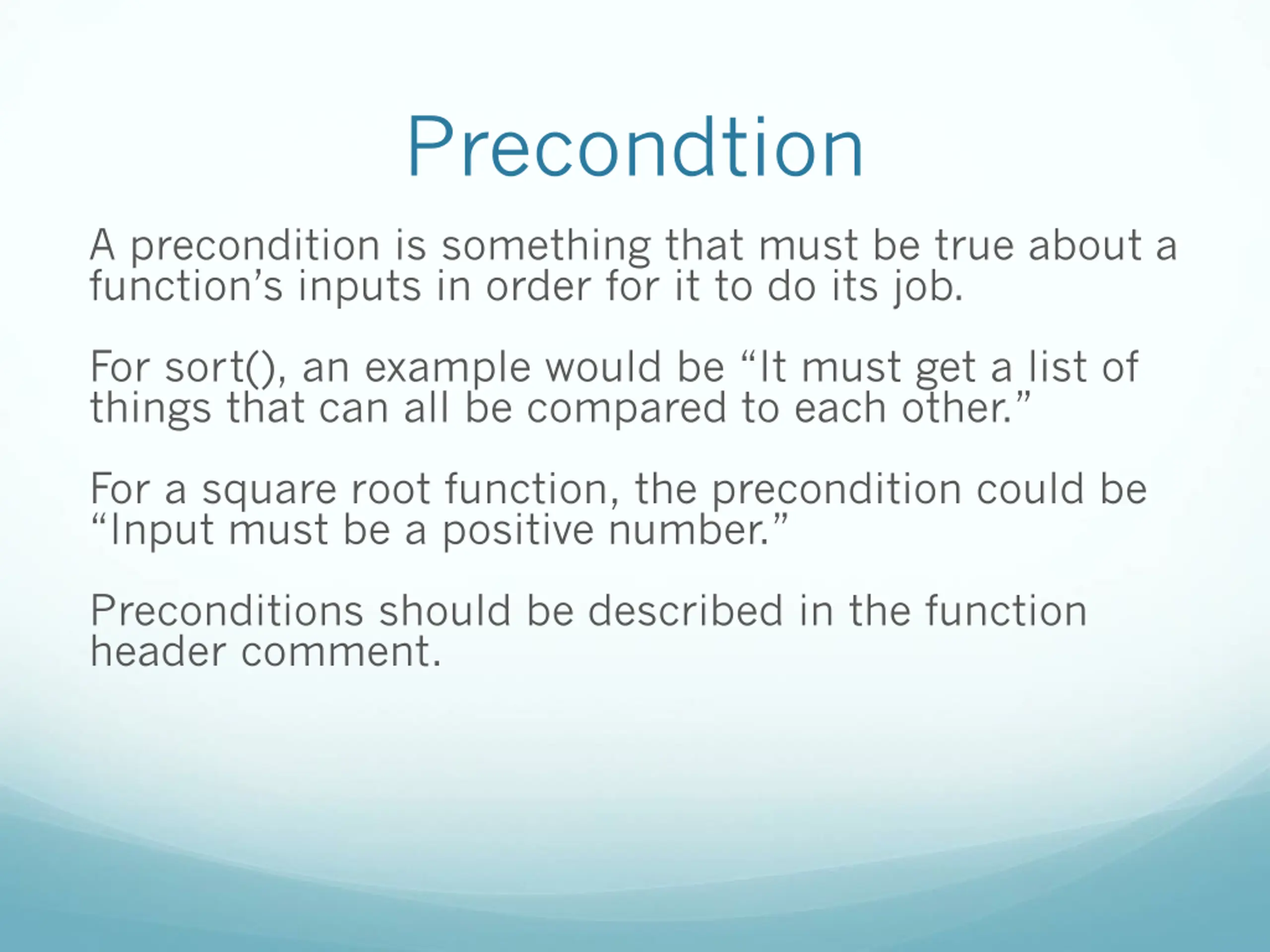 Precondtion

A precondition is something that must be true about a function’s inputs in order for it to do its job.

For sort(), an example would be “It must get a list of things that can all be compared to each other.”

For a square root function, the precondition could be “Input must be a positive number.”

Preconditions should be described in the function header comment.